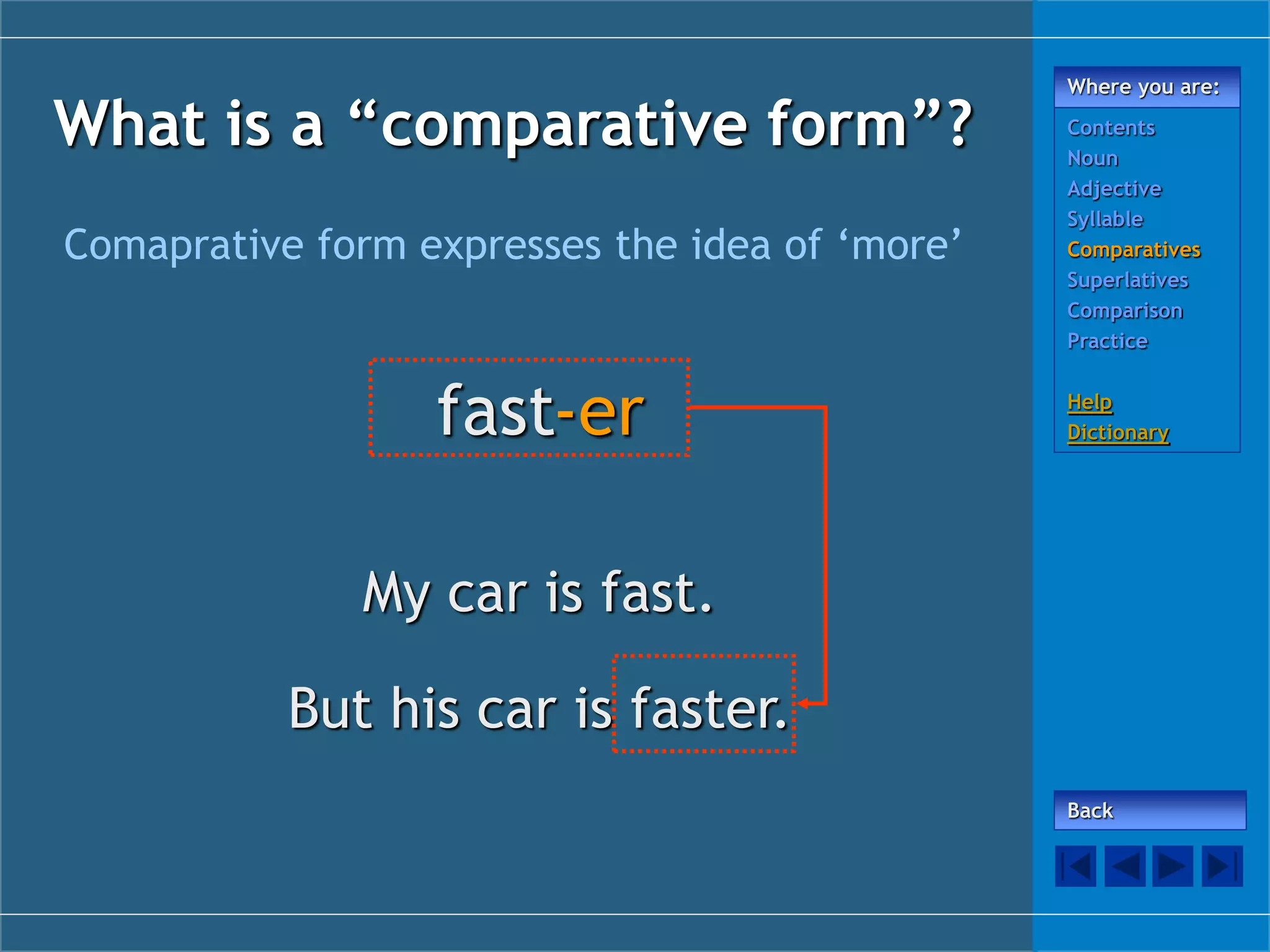 What is a "comparative form"?

Comaprative form expresses the idea of 'more'

fast-er

My car is fast.

But his car is faster.

Where you are:

Contents
Noun
Adjective
Syllable
Comparatives
Superlatives
Comparison
Practice

Help
Dictionary

Back